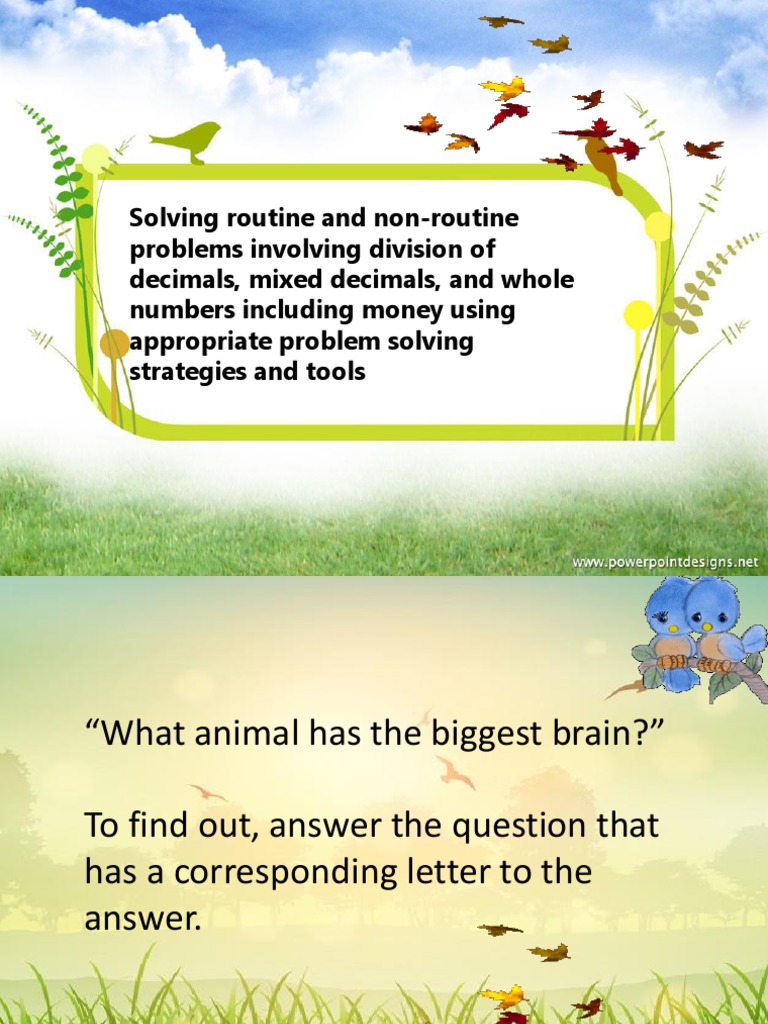 Solving routine and non-routine problems involving division of decimals, mixed decimals, and whole numbers including money using appropriate problem solving strategies and tools

www.powerpointdesigns.net

“What animal has the biggest brain?”

To find out, answer the question that has a corresponding letter to the answer.